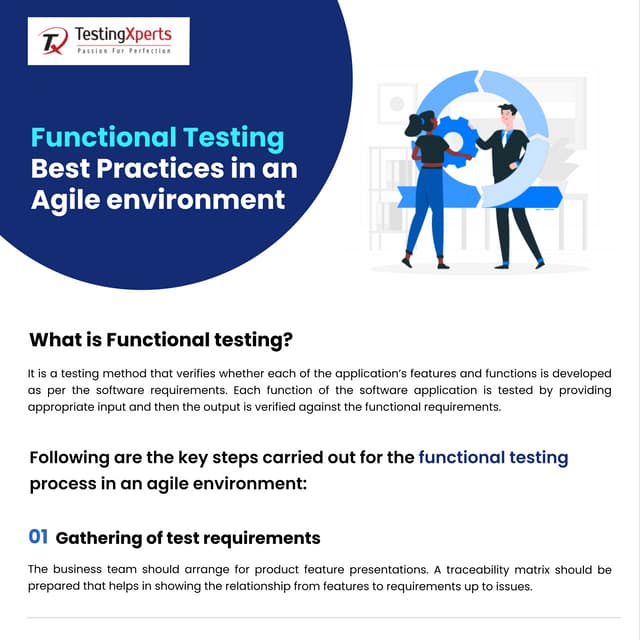 TX TestingXperts
Passion For Perfection

Functional Testing Best Practices in an Agile environment

What is Functional testing?

It is a testing method that verifies whether each of the application's features and functions is developed as per the software requirements. Each function of the software application is tested by providing appropriate input and then the output is verified against the functional requirements.

Following are the key steps carried out for the functional testing process in an agile environment:

01 Gathering of test requirements

The business team should arrange for product feature presentations. A traceability matrix should be prepared that helps in showing the relationship from features to requirements up to issues.